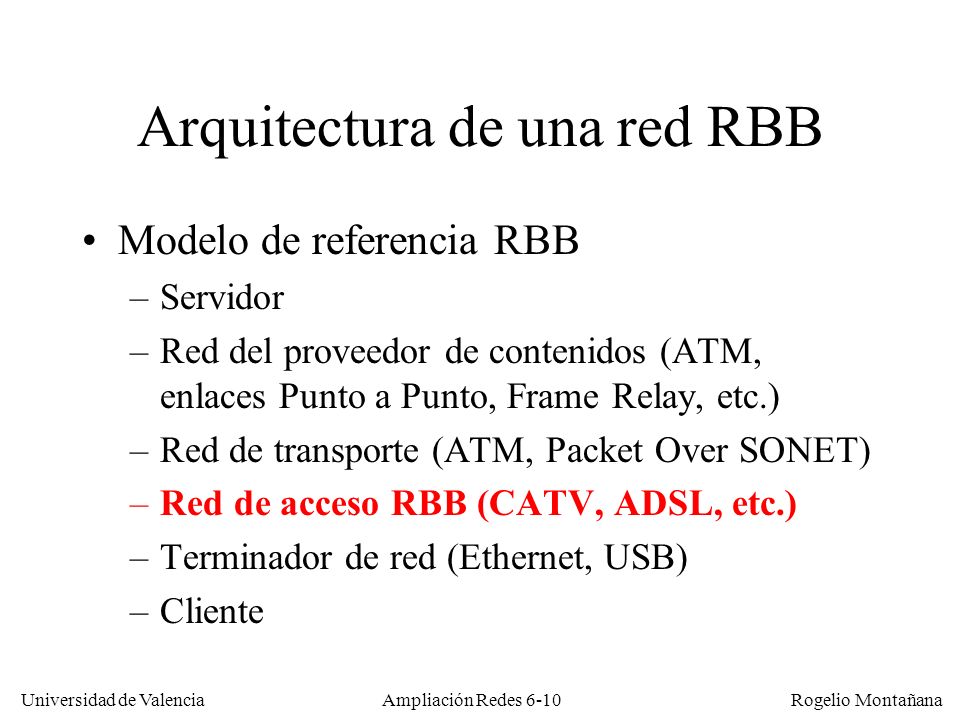 Arquitectura de una red RBB

• Modelo de referencia RBB
– Servidor
– Red del proveedor de contenidos (ATM, enlaces Punto a Punto, Frame Relay, etc.)
– Red de transporte (ATM, Packet Over SONET)
– Red de acceso RBB (CATV, ADSL, etc.)
– Terminador de red (Ethernet, USB)
– Cliente

Universidad de Valencia
Ampliación Redes 6-10
Rogelio Montañana